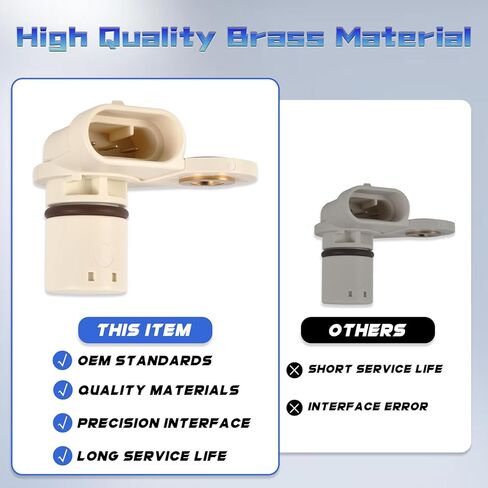 High Quality Brass Material

THIS ITEM

OEM STANDARDS

QUALITY MATERIALS

PRECISION INTERFACE

LONG SERVICE LIFE

OTHERS

SHORT SERVICE LIFE

INTERFACE ERROR